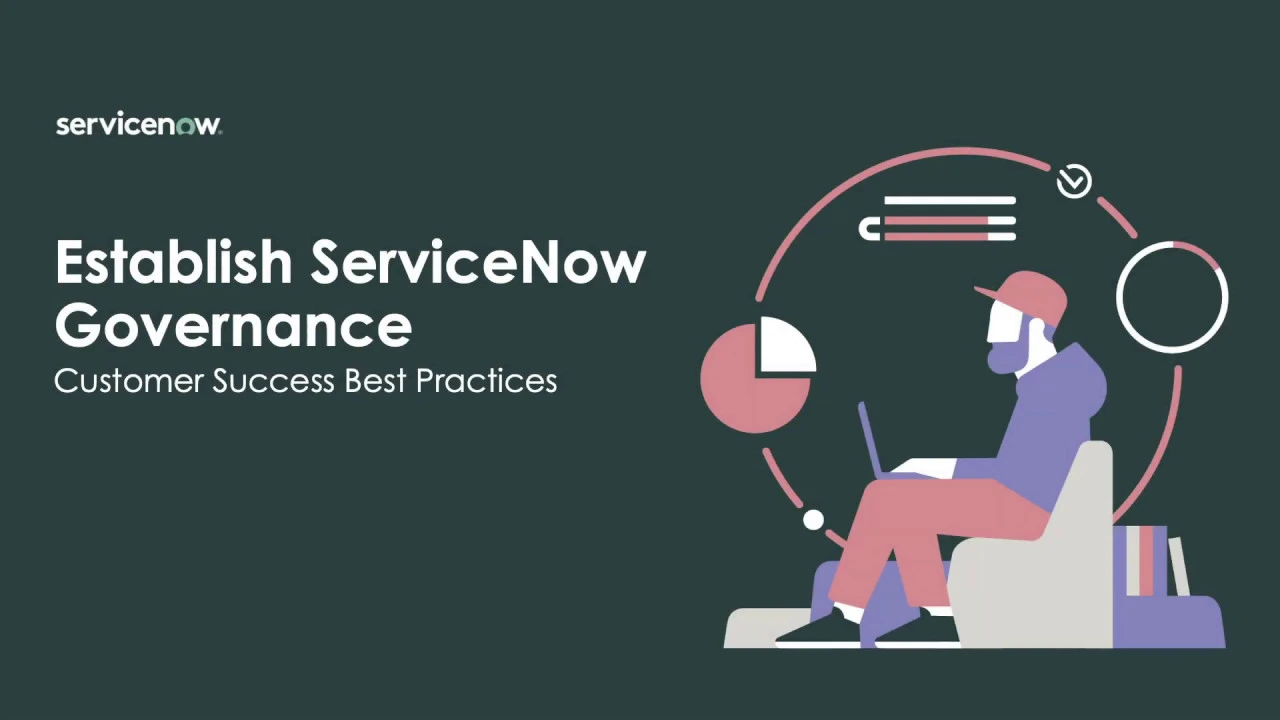 servicenow.

Establish ServiceNow Governance
Customer Success Best Practices